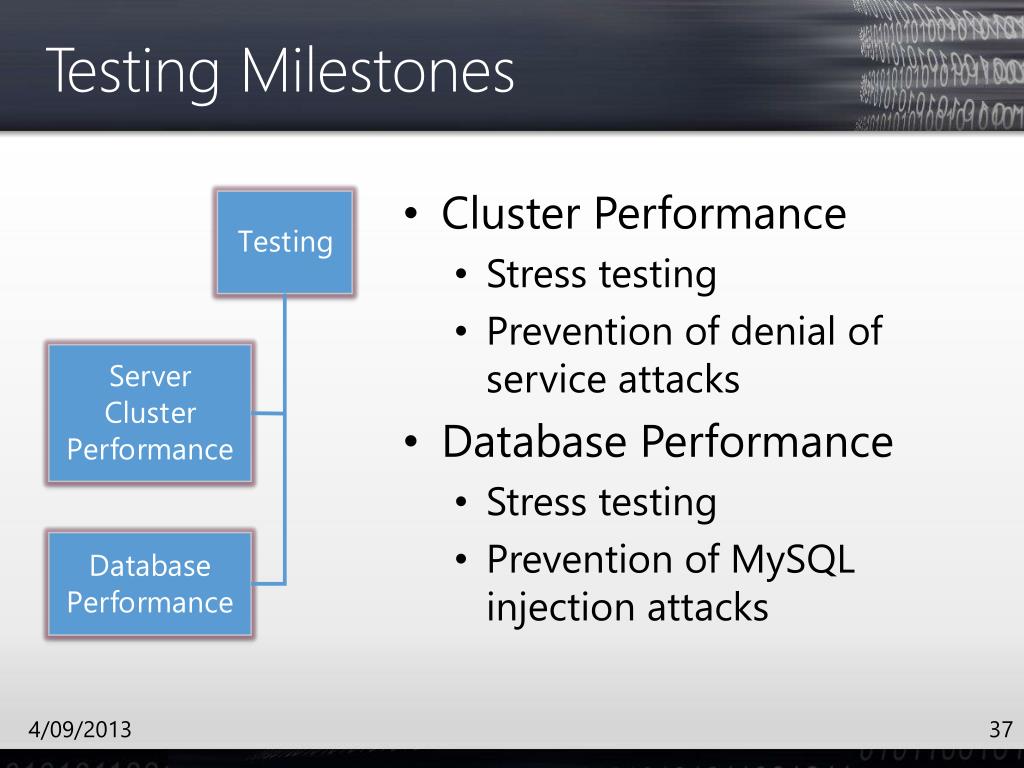 Testing Milestones

Testing

Server Cluster Performance

Database Performance

• Cluster Performance
  • Stress testing
  • Prevention of denial of service attacks
• Database Performance
  • Stress testing
  • Prevention of MySQL injection attacks

4/09/2013

37